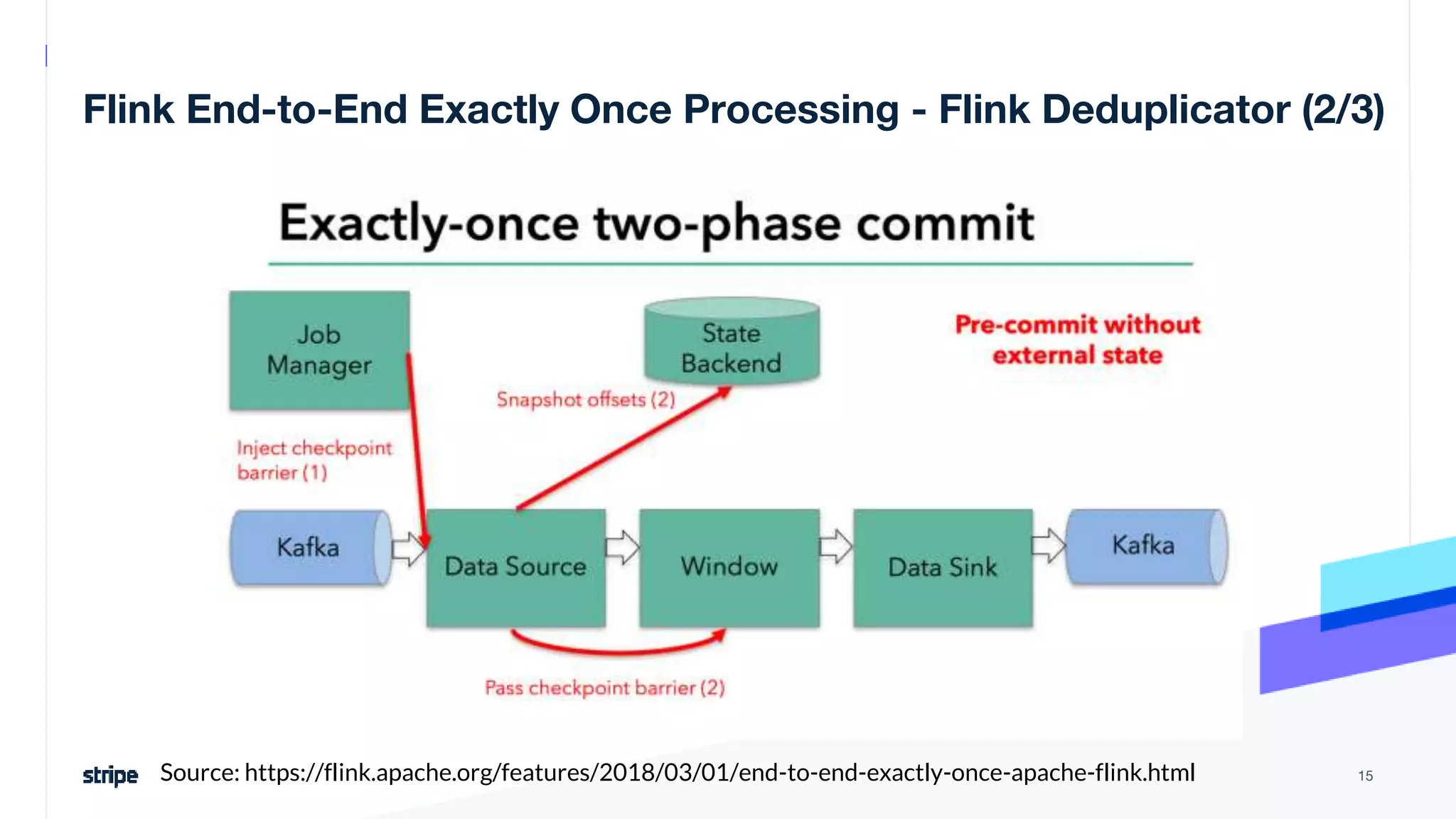 Flink End-to-End Exactly Once Processing - Flink Deduplicator (2/3)

Exactly-once two-phase commit

Job Manager

State Backend

Pre-commit without external state

Snapshot offsets (2)

Inject checkpoint barrier (1)

Kafka

Data Source

Window

Data Sink

Kafka

Pass checkpoint barrier (2)

stripe

Source: https://flink.apache.org/features/2018/03/01/end-to-end-exactly-once-apache-flink.html

15